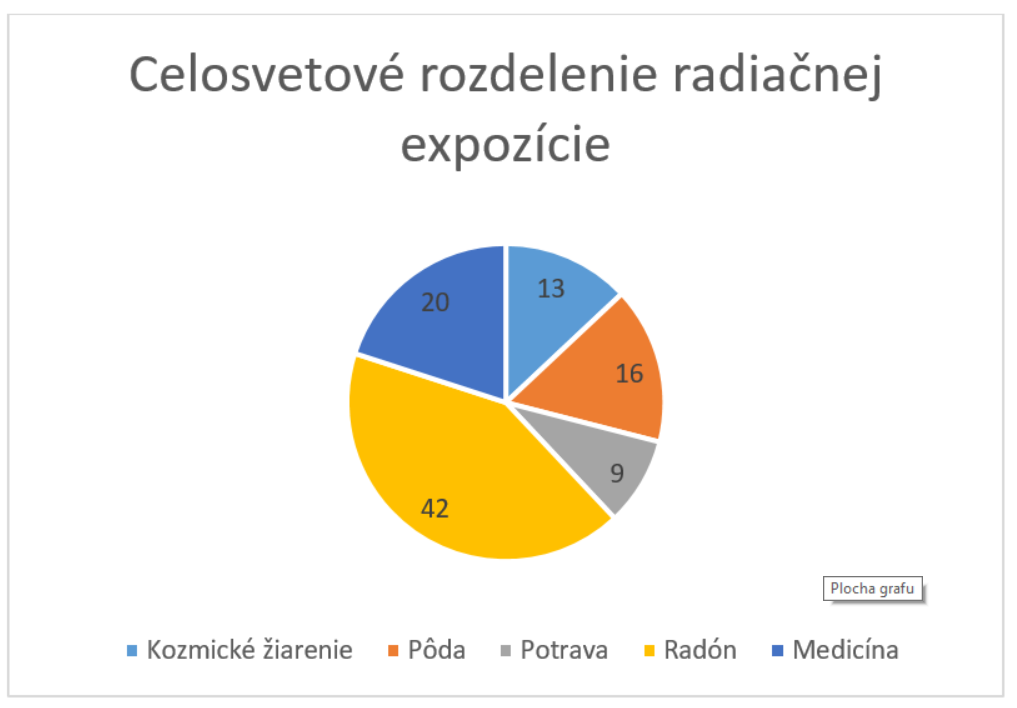 Celosvetové rozdelenie radiačnej expozície

13
16
9
42
20

Plocha grafu

Kozmické žiarenie Pôda Potrava Radón Medicína